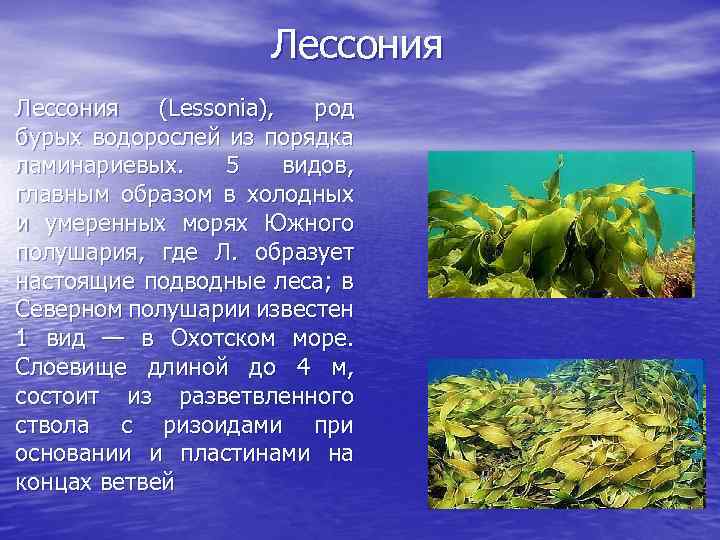 Лессония

Лессония (Lessonia), род бурых водорослей из порядка ламинариевых. 5 видов, главным образом в холодных и умеренных морях Южного полушария, где Л. образует настоящие подводные леса; в Северном полушарии известен 1 вид — в Охотском море. Слоевище длиной до 4 м, состоит из разветвленного ствола с ризоидами при основании и пластинами на концах ветвей